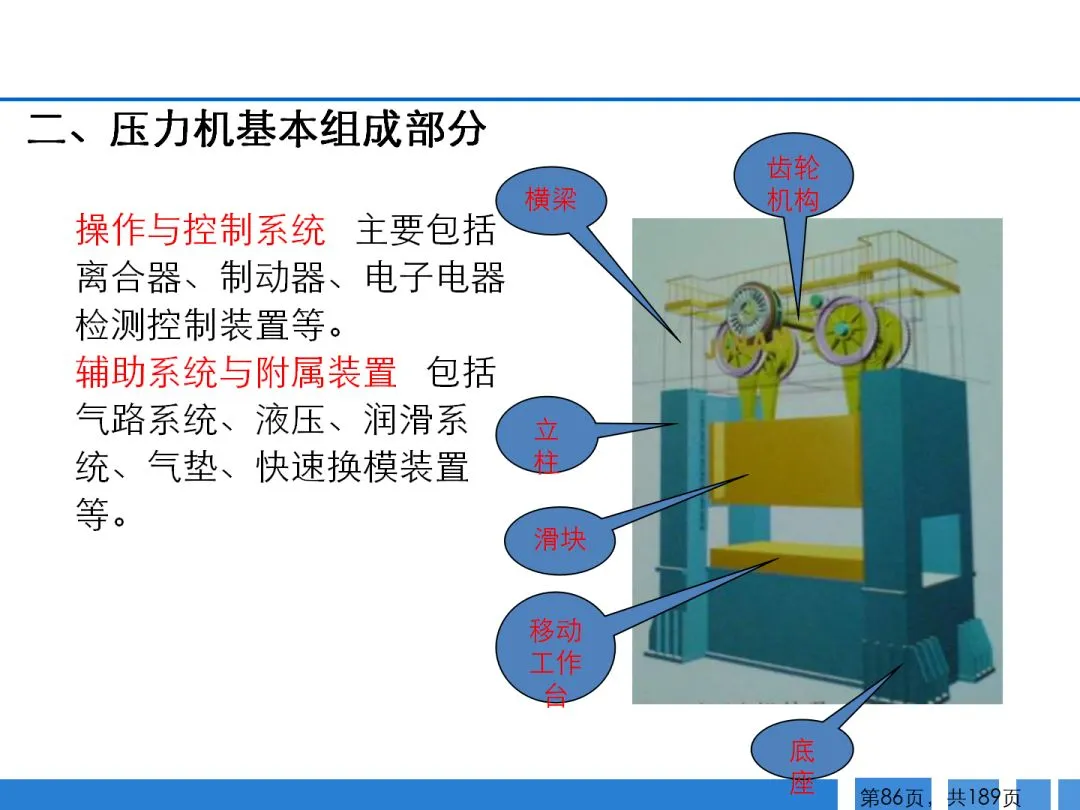 二、压力机基本组成部分

操作与控制系统 主要包括离合器、制动器、电子电器检测控制装置等。

辅助系统与附属装置 包括气路系统、液压、润滑系统、气垫、快速换模装置等。

横梁

齿轮机构

立柱

滑块

移动工作台

底座

第86页，共189页